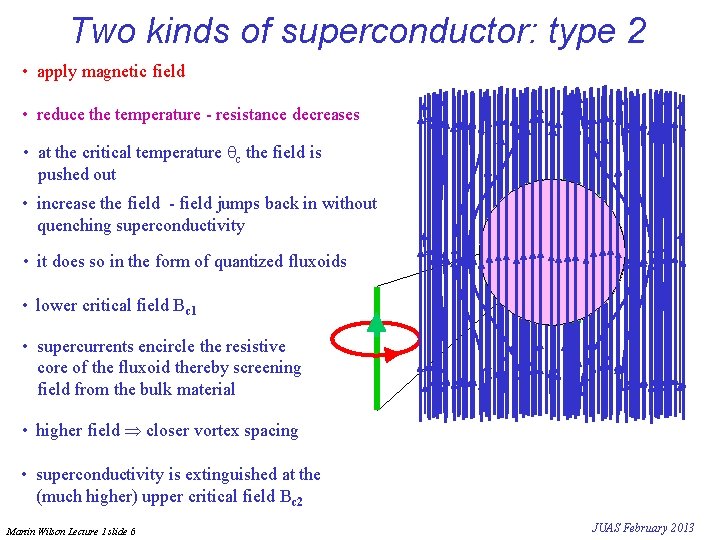 Two kinds of superconductor: type 2

• apply magnetic field

• reduce the temperature - resistance decreases

• at the critical temperature $\theta_c$ the field is pushed out

• increase the field - field jumps back in without quenching superconductivity

• it does so in the form of quantized fluxoids

• lower critical field $B_{c1}$

• supercurrents encircle the resistive core of the fluxoid thereby screening field from the bulk material

• higher field $\Rightarrow$ closer vortex spacing

• superconductivity is extinguished at the (much higher) upper critical field $B_{c2}$

Martin Wilson Lecture 1 slide 6

JUAS February 2013